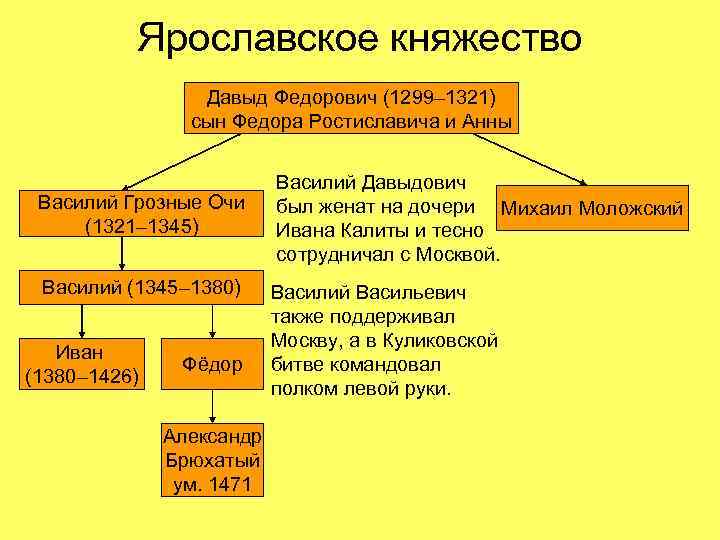 Ярославское княжество

Давыд Федорович (1299–1321) сын Федора Ростиславича и Анны

Василий Грозные Очи (1321–1345)

Василий Давыдович был женат на дочери Ивана Калиты и тесно сотрудничал с Москвой.

Михаил Моложский

Василий (1345–1380)

Василий Васильевич также поддерживал Москву, а в Куликовской битве командовал полком левой руки.

Иван (1380–1426)

Фёдор

Александр Брюхатый ум. 1471